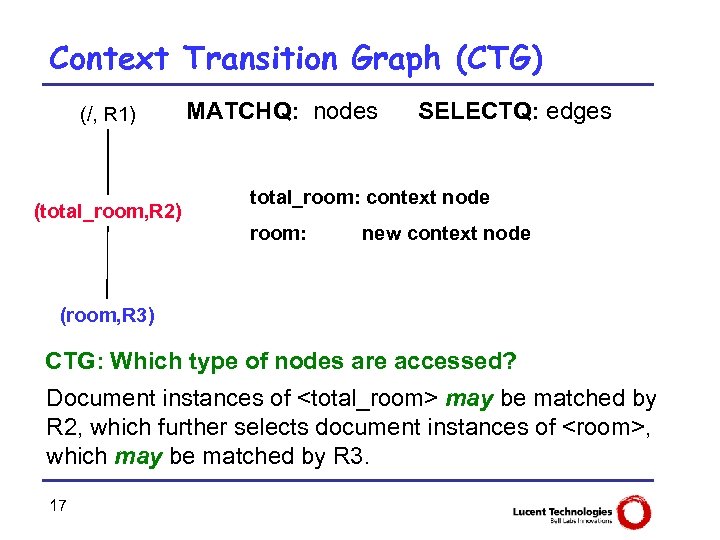 Context Transition Graph (CTG)

(/, R1)

MATCHQ: nodes SELECTQ: edges

(total_room,R2)

total_room: context node

room: new context node

(room,R3)

CTG: Which type of nodes are accessed?

Document instances of <total_room> may be matched by R2, which further selects document instances of <room>, which may be matched by R3.

17

Lucent Technologies
Bell Labs Innovations